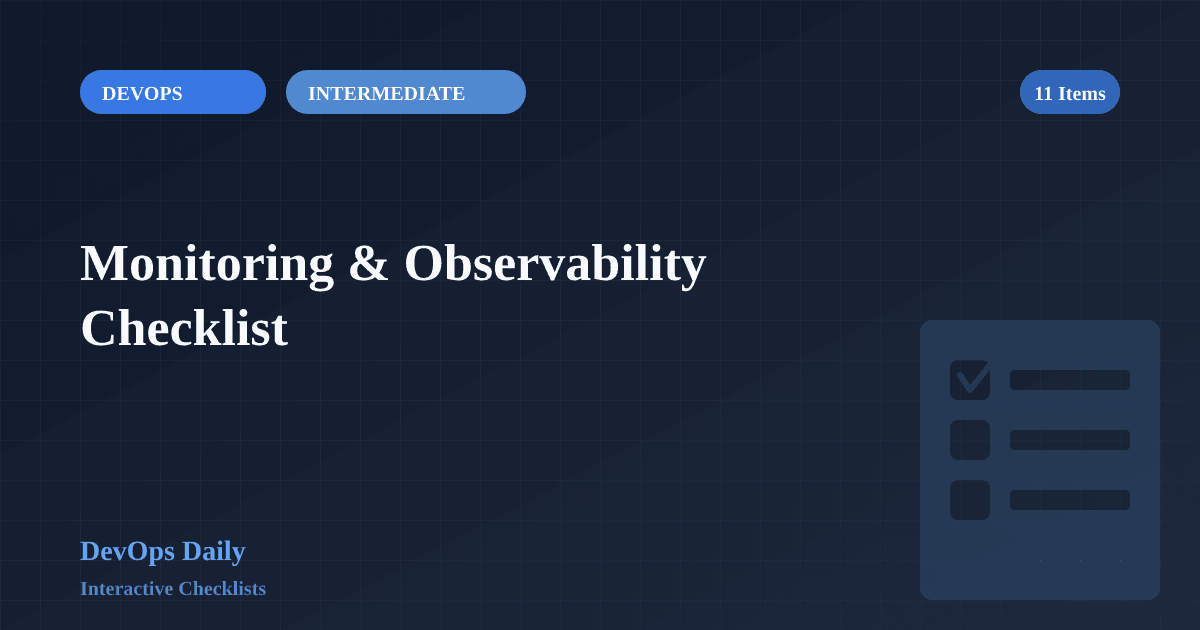 DEVOPS
INTERMEDIATE
11 Items

Monitoring & Observability Checklist

DevOps Daily
Interactive Checklists